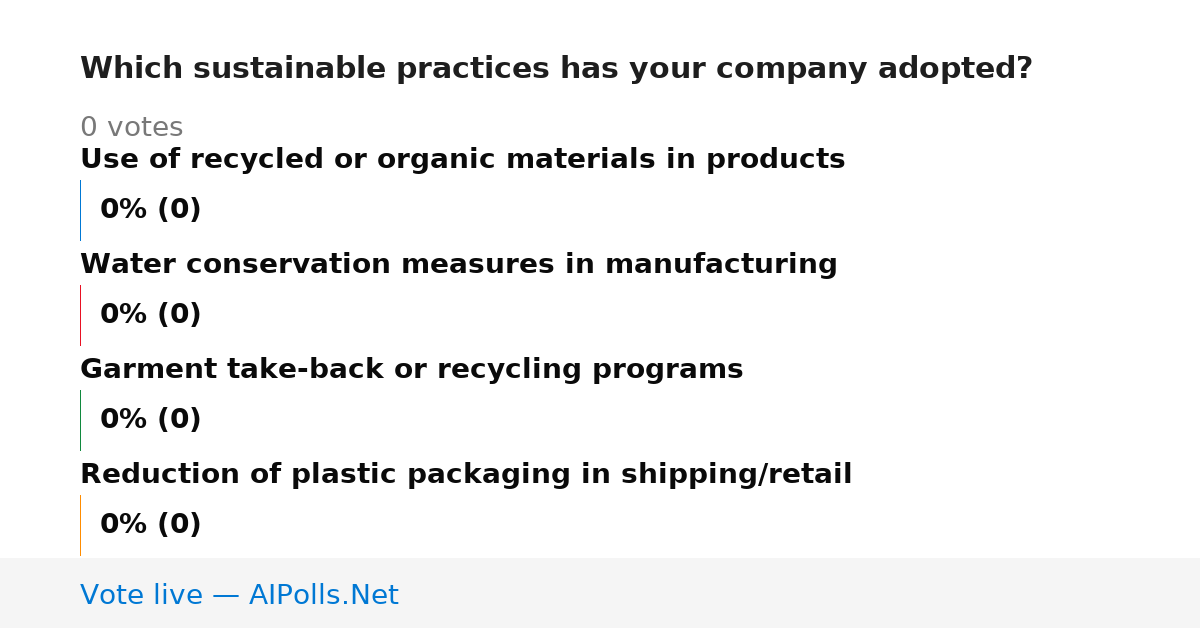 Which sustainable practices has your company adopted?

0 votes

Use of recycled or organic materials in products

0% (0)

Water conservation measures in manufacturing

0% (0)

Garment take-back or recycling programs

0% (0)

Reduction of plastic packaging in shipping/retail

0% (0)

Vote live — AIPolls.Net